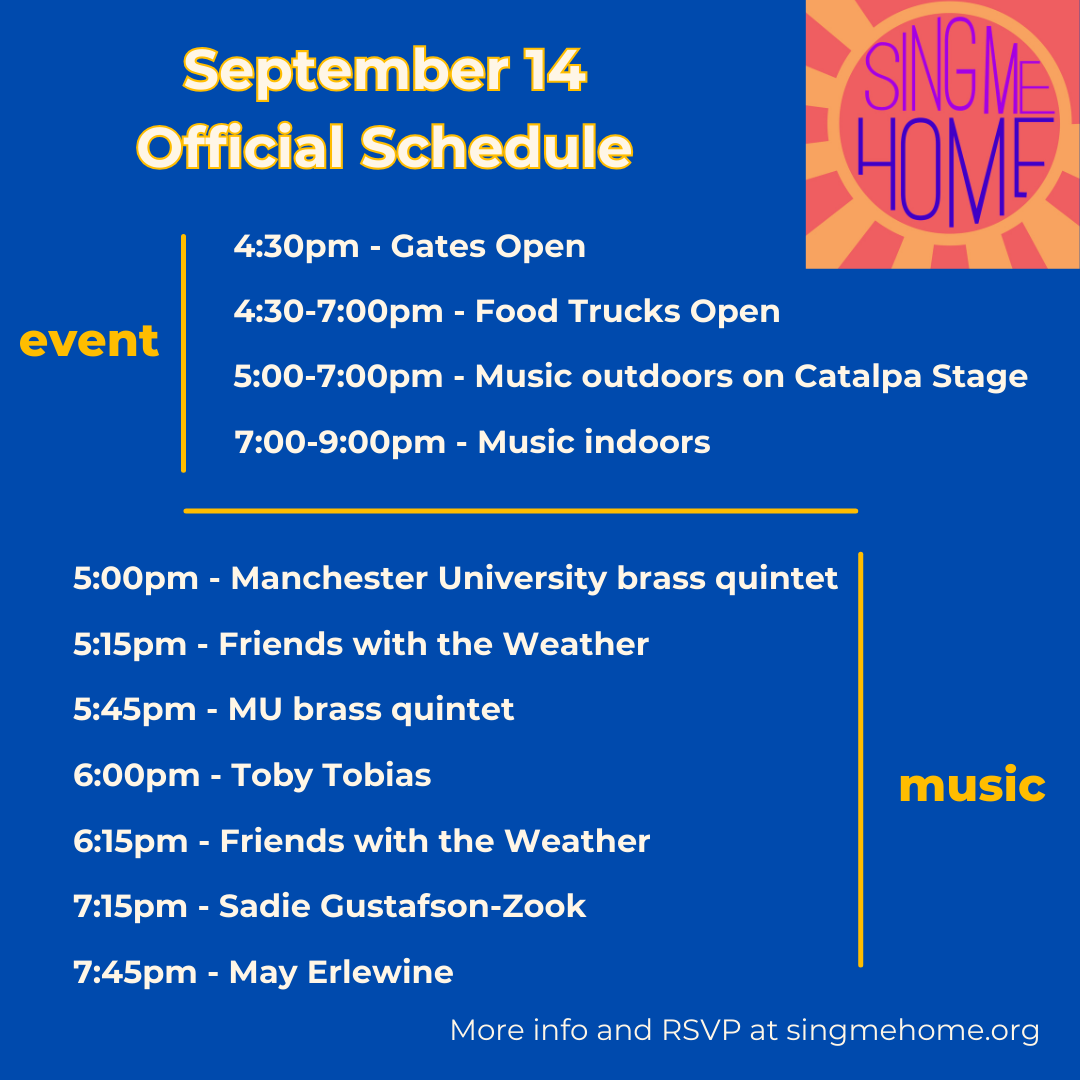 September 14
Official Schedule

SING ME HOME

event

4:30pm - Gates Open

4:30-7:00pm - Food Trucks Open

5:00-7:00pm - Music outdoors on Catalpa Stage

7:00-9:00pm - Music indoors

5:00pm - Manchester University brass quintet

5:15pm - Friends with the Weather

5:45pm - MU brass quintet

6:00pm - Toby Tobias

6:15pm - Friends with the Weather

7:15pm - Sadie Gustafson-Zook

7:45pm - May Erlewine

music

More info and RSVP at singmehome.org